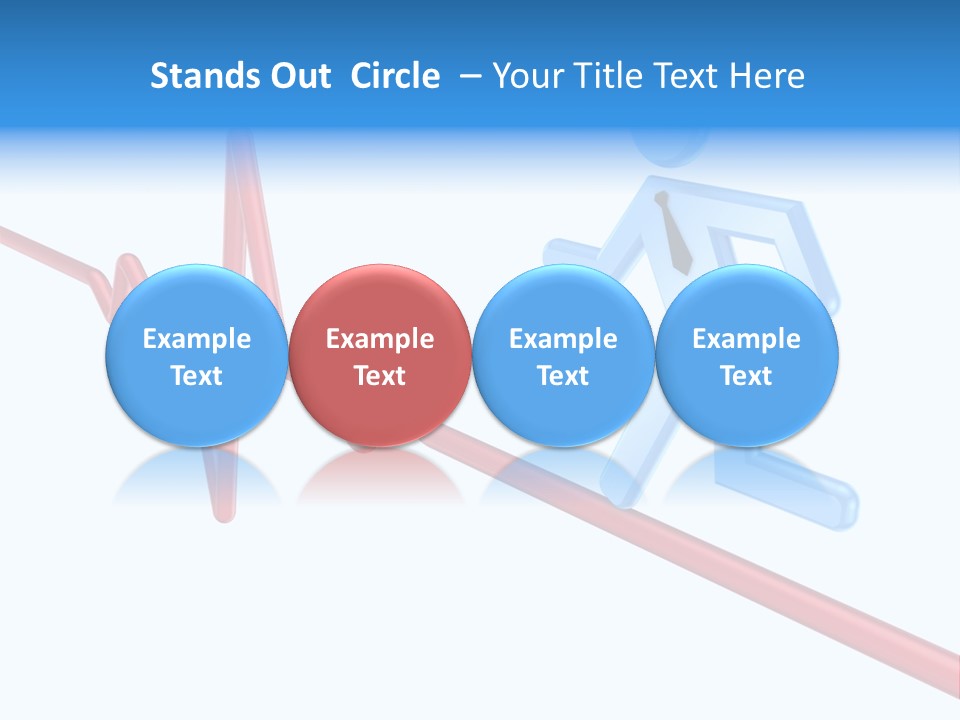 Stands Out Circle – Your Title Text Here

Example Text

Example Text

Example Text

Example Text